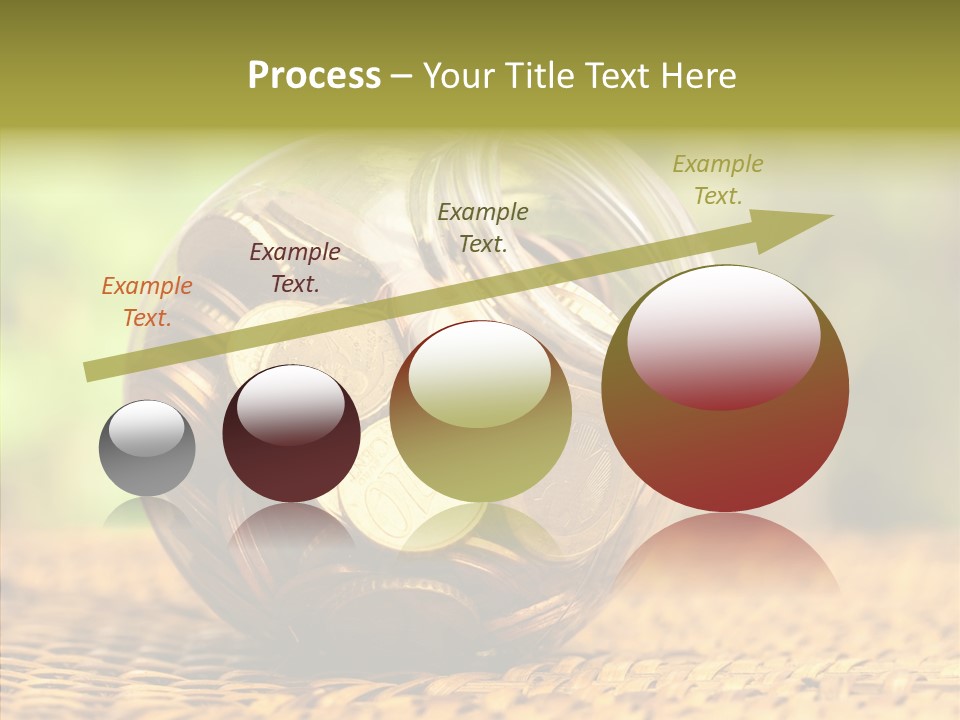 Process – Your Title Text Here

Example Text.

Example Text.

Example Text.

Example Text.